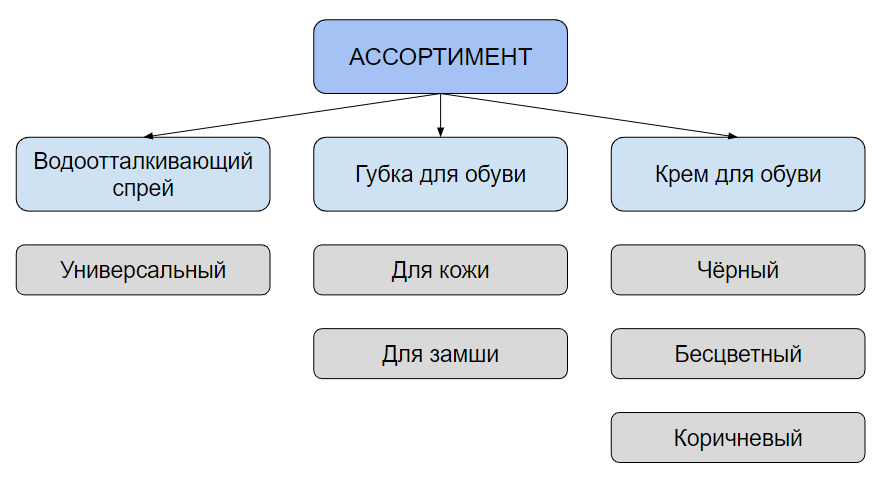 АССОРТИМЕНТ

Водоотталкивающий спрей

Универсальный

Губка для обуви

Для кожи

Для замши

Крем для обуви

Чёрный

Бесцветный

Коричневый